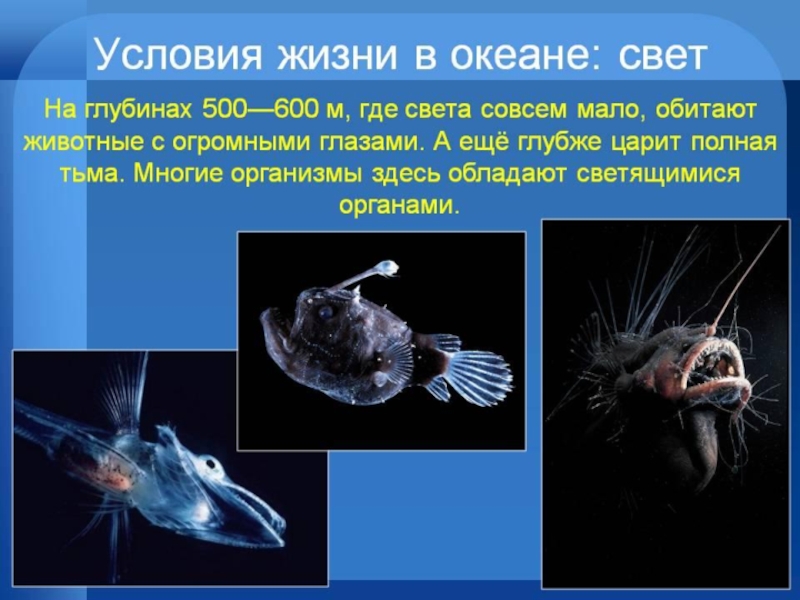 Условия жизни в океане: свет

На глубинах 500—600 м, где света совсем мало, обитают животные с огромными глазами. А ещё глубже царит полная тьма. Многие организмы здесь обладают светящимися органами.